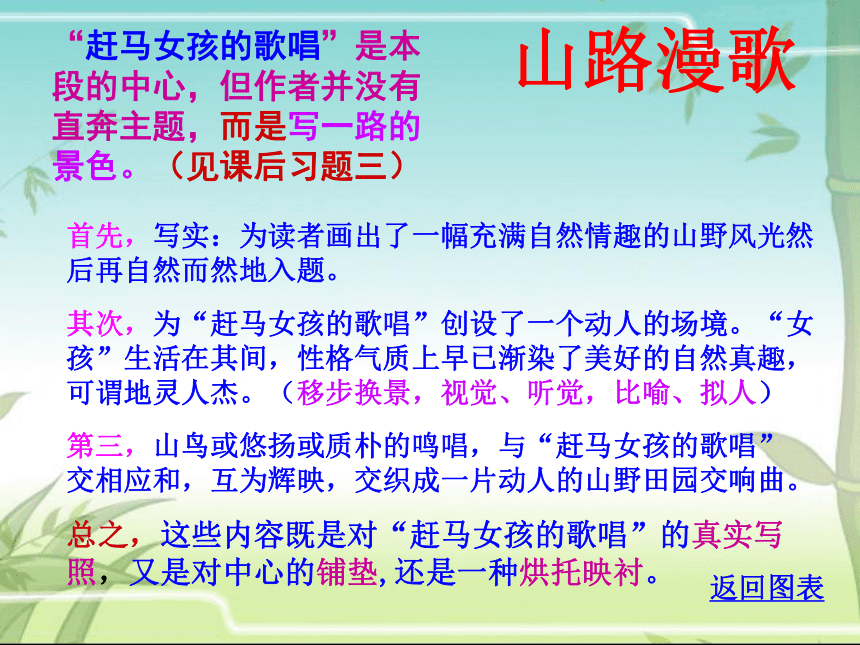 “赶马女孩的歌唱”是本段的中心，但作者并没有直奔主题，而是写一路的景色。（见课后习题三）

山路漫歌

首先，写实：为读者画出了一幅充满自然情趣的山野风光然后再自然而然地入题。

其次，为“赶马女孩的歌唱”创设了一个动人的场境。“女孩”生活在其间，性格气质上早已渐染了美好的自然真趣，可谓地灵人杰。（移步换景，视觉、听觉，比喻、拟人）

第三，山鸟或悠扬或质朴的鸣唱，与“赶马女孩的歌唱”交相应和，互为辉映，交织成一片动人的山野田园交响曲。

总之，这些内容既是对“赶马女孩的歌唱”的真实写照，又是对中心的铺垫,还是一种烘托映衬。

返回图表